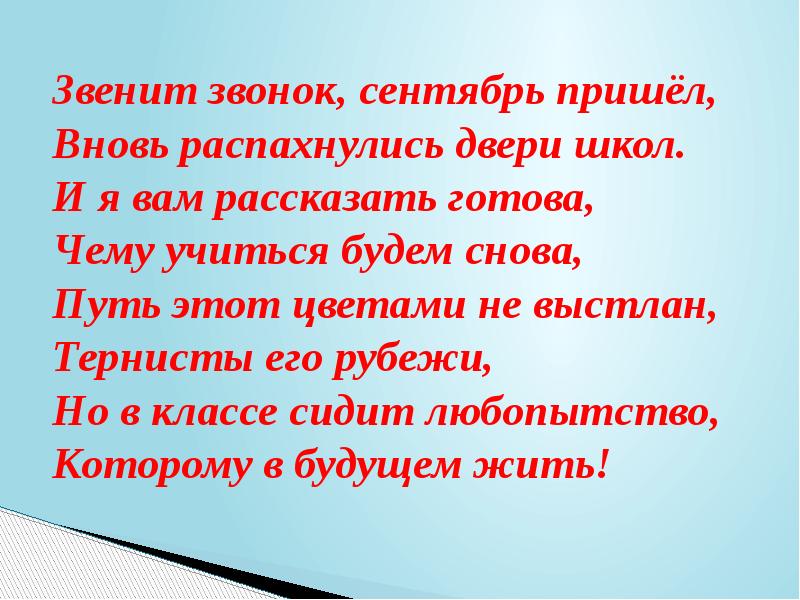 Звенит звонок, сентябрь пришёл,
Вновь распахнулись двери школ.
И я вам рассказать готова,
Чему учиться будем снова,
Путь этот цветами не выстлан,
Тернисты его рубежи,
Но в классе сидит любопытство,
Которому в будущем жить!